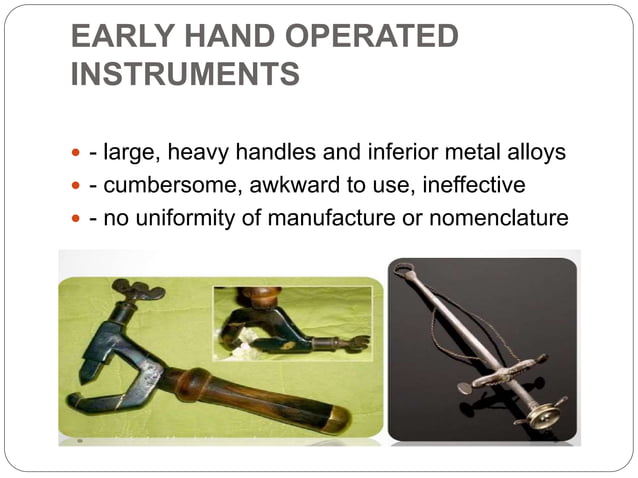 EARLY HAND OPERATED INSTRUMENTS

- - large, heavy handles and inferior metal alloys
- - cumbersome, awkward to use, ineffective
- - no uniformity of manufacture or nomenclature